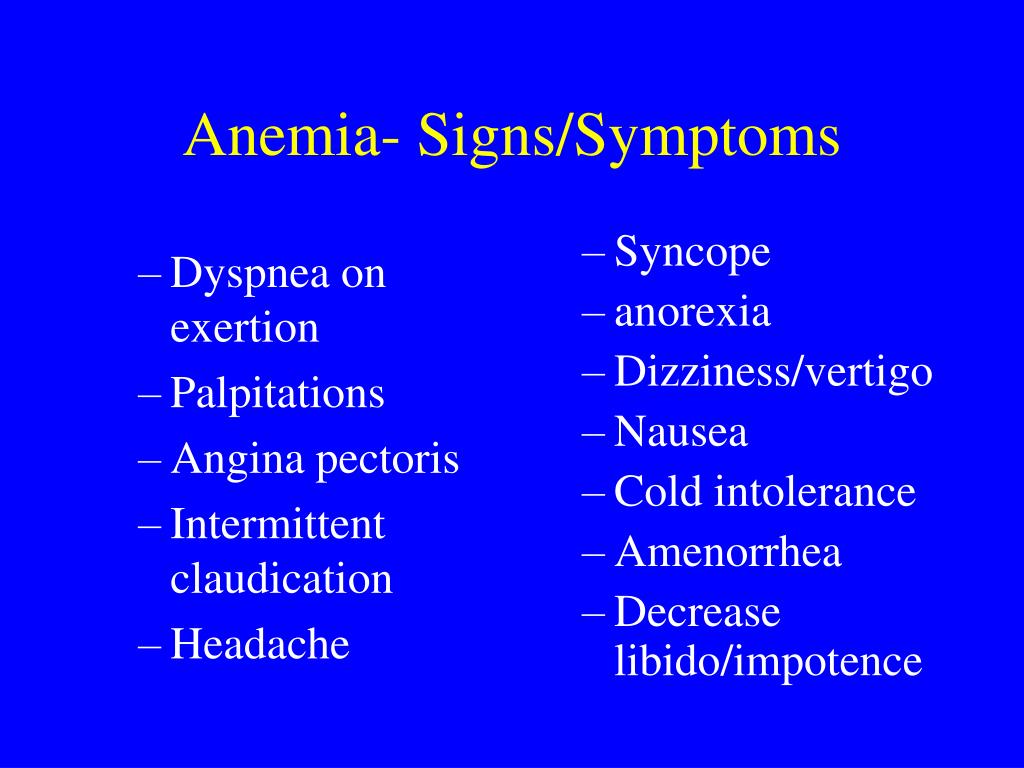 Anemia- Signs/Symptoms

– Dyspnea on exertion
– Palpitations
– Angina pectoris
– Intermittent claudication
– Headache

– Syncope
– anorexia
– Dizziness/vertigo
– Nausea
– Cold intolerance
– Amenorrhea
– Decrease libido/impotence